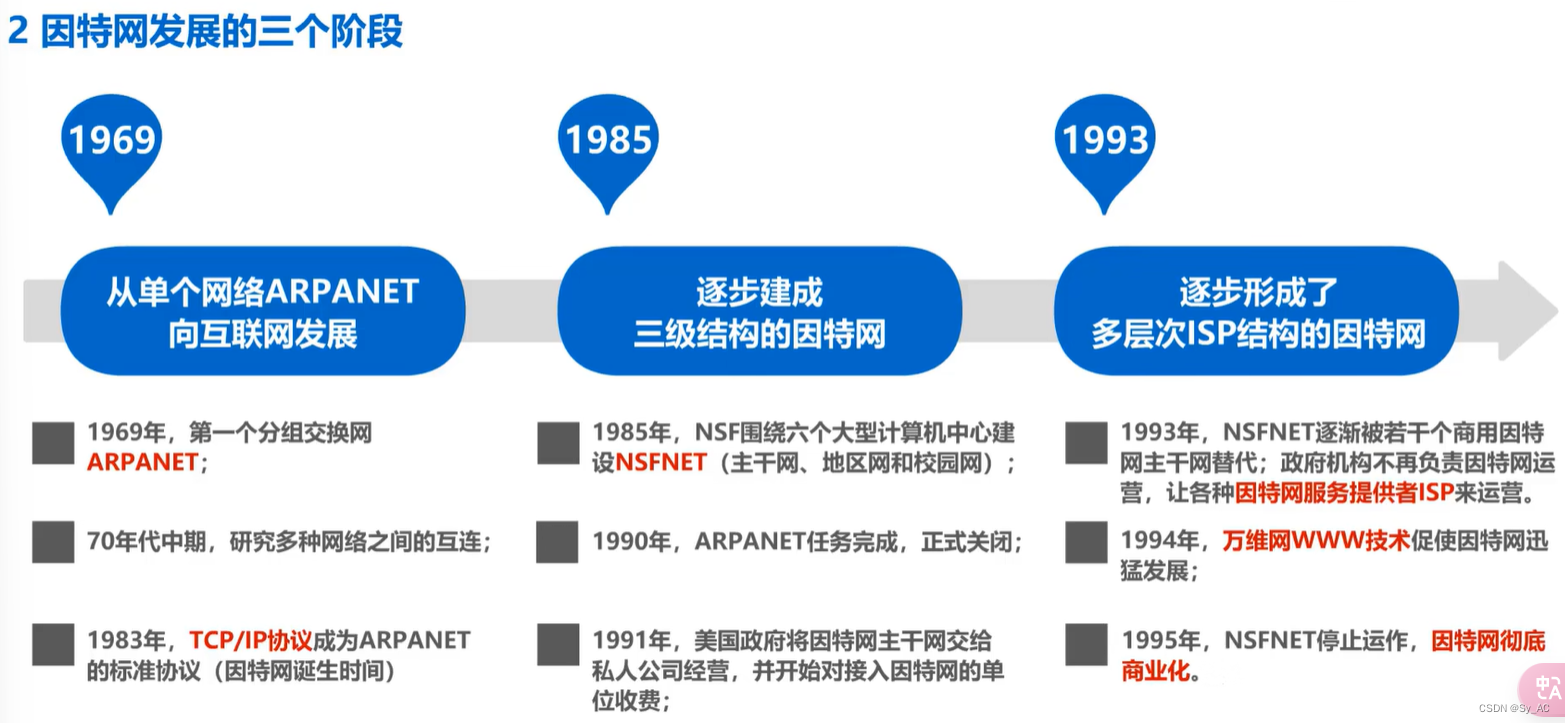 2 因特网发展的三个阶段

1969

从单个网络ARPANET
向互联网发展

1969年，第一个分组交换网ARPANET；

70年代中期，研究多种网络之间的互连；

1983年，TCP/IP协议成为ARPANET的标准协议（因特网诞生时间）

1985

逐步建成
三级结构的因特网

1985年，NSF围绕六个大型计算机中心建设NSFNET（主干网、地区网和校园网）；

1990年，ARPANET任务完成，正式关闭；

1991年，美国政府将因特网主干网交给私人公司经营，并开始对接入因特网的单位收费；

1993

逐步形成了
多层次ISP结构的因特网

1993年，NSFNET逐渐被若干个商用因特网主干网替代；政府机构不再负责因特网运营，让各种因特网服务提供者ISP来运营。

1994年，万维网WWW技术促使因特网迅猛发展；

1995年，NSFNET停止运作，因特网彻底商业化。

CSDN @Sy_AC